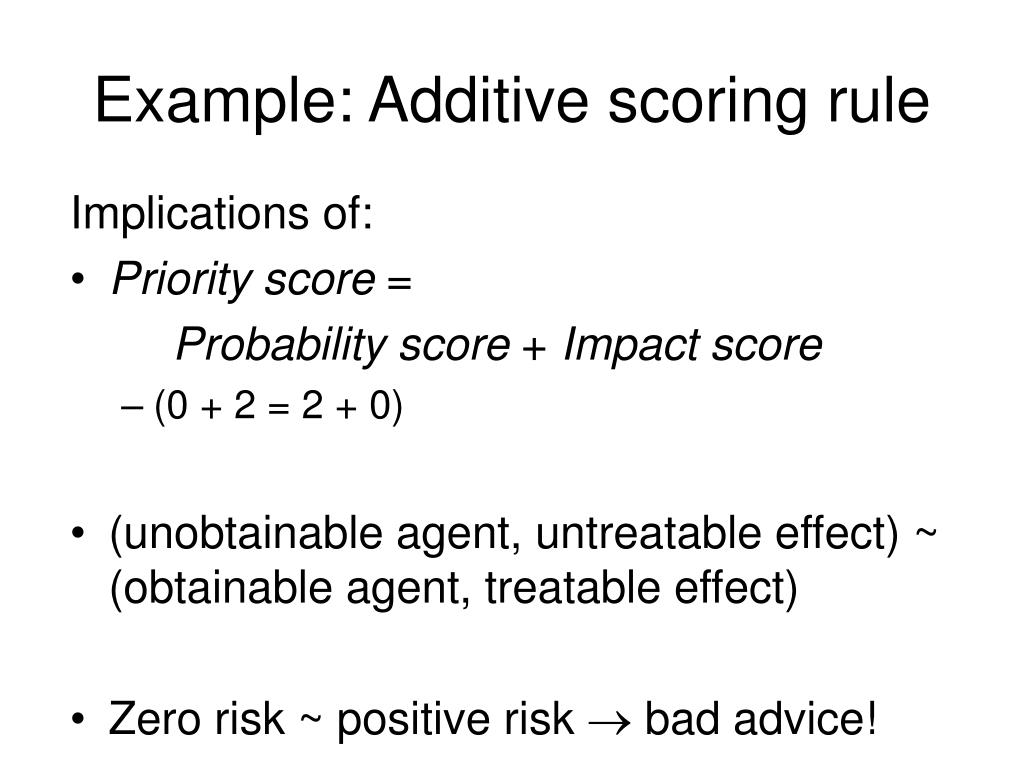 Example: Additive scoring rule

Implications of:

• Priority score = Probability score + Impact score
  – (0 + 2 = 2 + 0)

• (unobtainable agent, untreatable effect) ~ (obtainable agent, treatable effect)

• Zero risk ~ positive risk $\rightarrow$ bad advice!